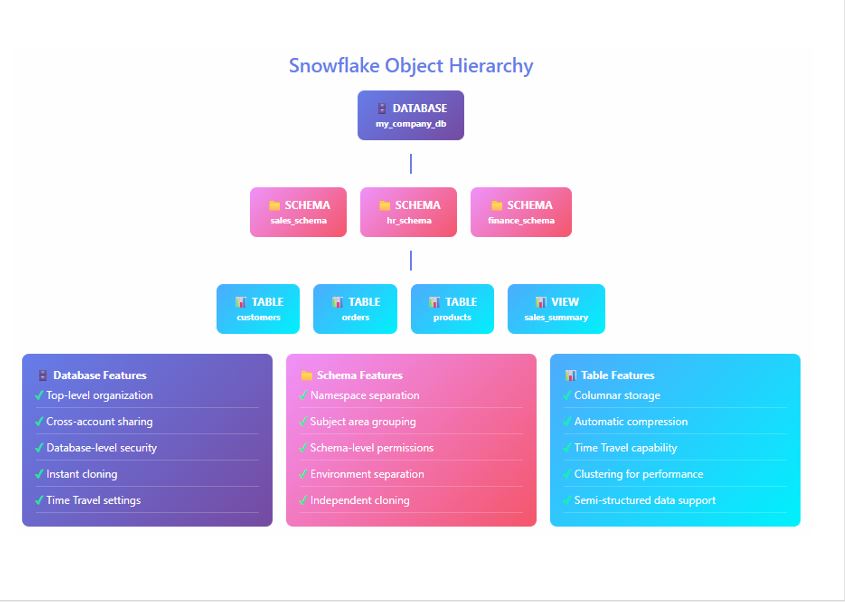 Snowflake Object Hierarchy

DATABASE
my_company_db

SCHEMA
sales_schema

SCHEMA
hr_schema

SCHEMA
finance_schema

TABLE
customers

TABLE
orders

TABLE
products

VIEW
sales_summary

Database Features
✓ Top-level organization
✓ Cross-account sharing
✓ Database-level security
✓ Instant cloning
✓ Time Travel settings

Schema Features
✓ Namespace separation
✓ Subject area grouping
✓ Schema-level permissions
✓ Environment separation
✓ Independent cloning

Table Features
✓ Columnar storage
✓ Automatic compression
✓ Time Travel capability
✓ Clustering for performance
✓ Semi-structured data support